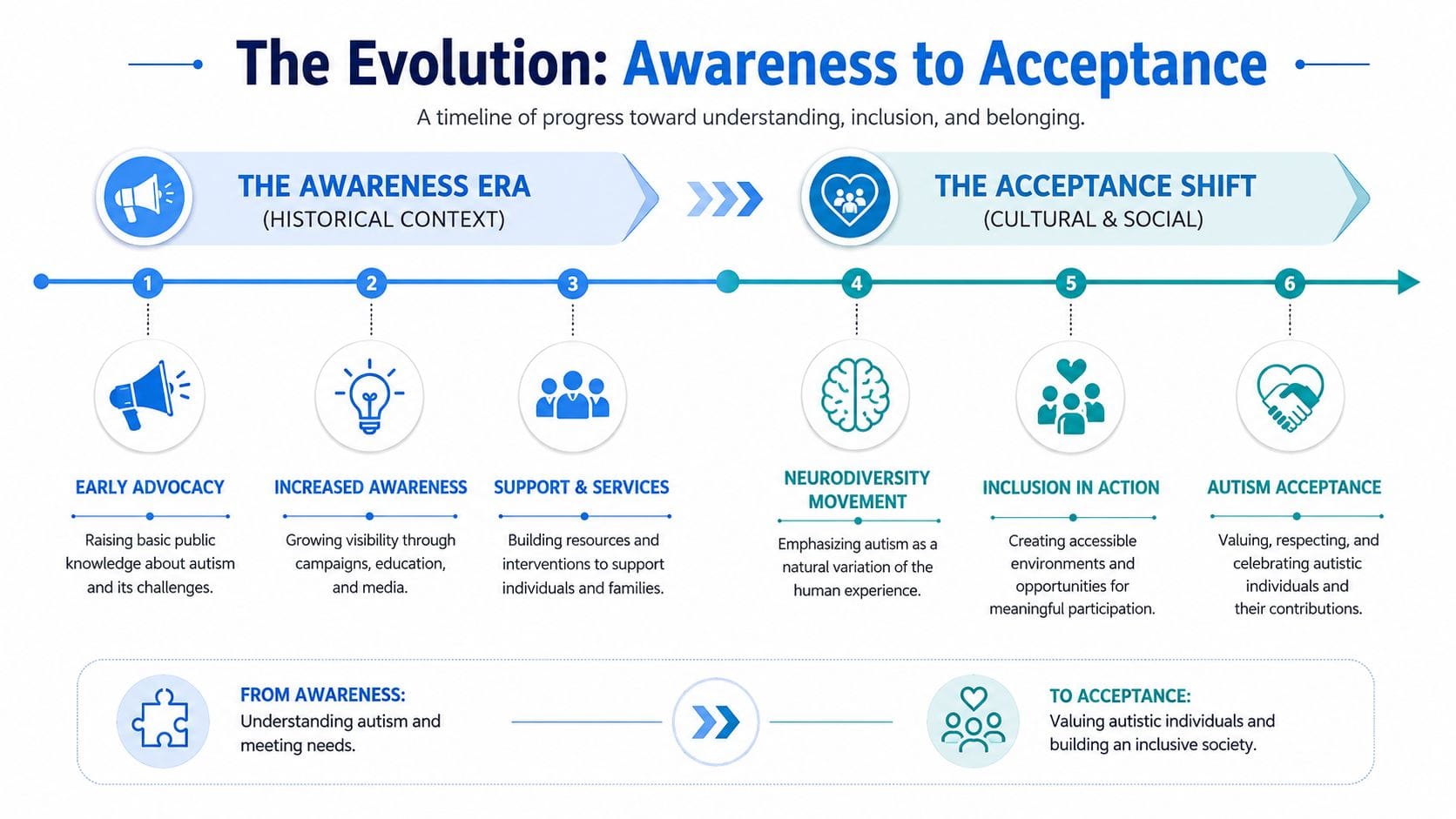 The Evolution: Awareness to Acceptance

A timeline of progress toward understanding, inclusion, and belonging.

THE AWARENESS ERA
(HISTORICAL CONTEXT)

THE ACCEPTANCE SHIFT
(CULTURAL & SOCIAL)

1

EARLY ADVOCACY

Raising basic public knowledge about autism and its challenges.

2

INCREASED AWARENESS

Growing visibility through campaigns, education, and media.

3

SUPPORT & SERVICES

Building resources and interventions to support individuals and families.

4

NEURODIVERSITY MOVEMENT

Emphasizing autism as a natural variation of the human experience.

5

INCLUSION IN ACTION

Creating accessible environments and opportunities for meaningful participation.

6

AUTISM ACCEPTANCE

Valuing, respecting, and celebrating autistic individuals and their contributions.

FROM AWARENESS:
Understanding autism and meeting needs.

TO ACCEPTANCE:
Valuing autistic individuals and building an inclusive society.